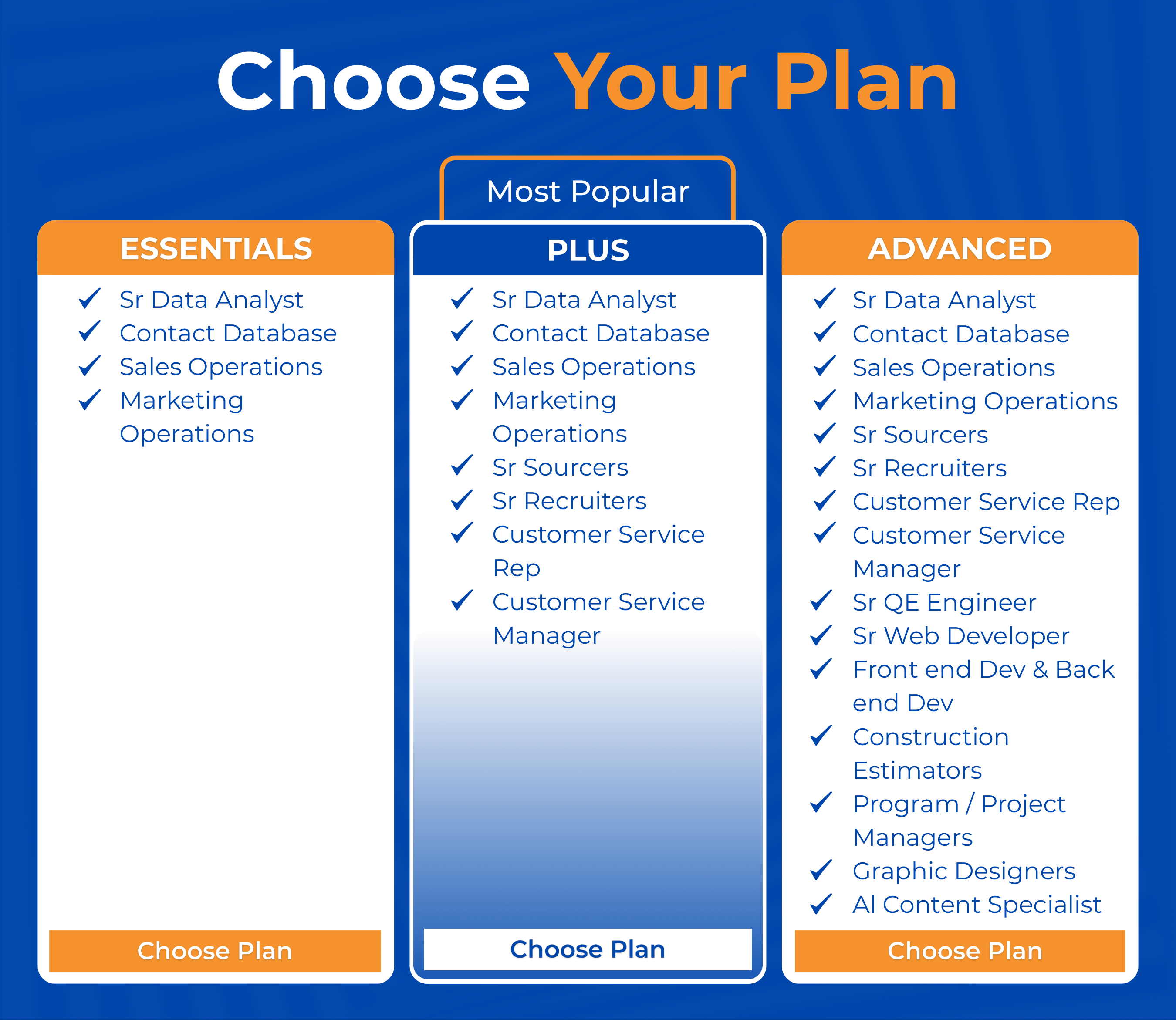 Choose Your Plan

ESSENTIALS

✓ Sr Data Analyst
✓ Contact Database
✓ Sales Operations
✓ Marketing Operations

Choose Plan

Most Popular

PLUS

✓ Sr Data Analyst
✓ Contact Database
✓ Sales Operations
✓ Marketing Operations
✓ Sr Sourcers
✓ Sr Recruiters
✓ Customer Service Rep
✓ Customer Service Manager

Choose Plan

ADVANCED

✓ Sr Data Analyst
✓ Contact Database
✓ Sales Operations
✓ Marketing Operations
✓ Sr Sourcers
✓ Sr Recruiters
✓ Customer Service Rep
✓ Customer Service Manager
✓ Sr QE Engineer
✓ Sr Web Developer
✓ Front end Dev & Back end Dev
✓ Construction Estimators
✓ Program / Project Managers
✓ Graphic Designers
✓ AI Content Specialist

Choose Plan